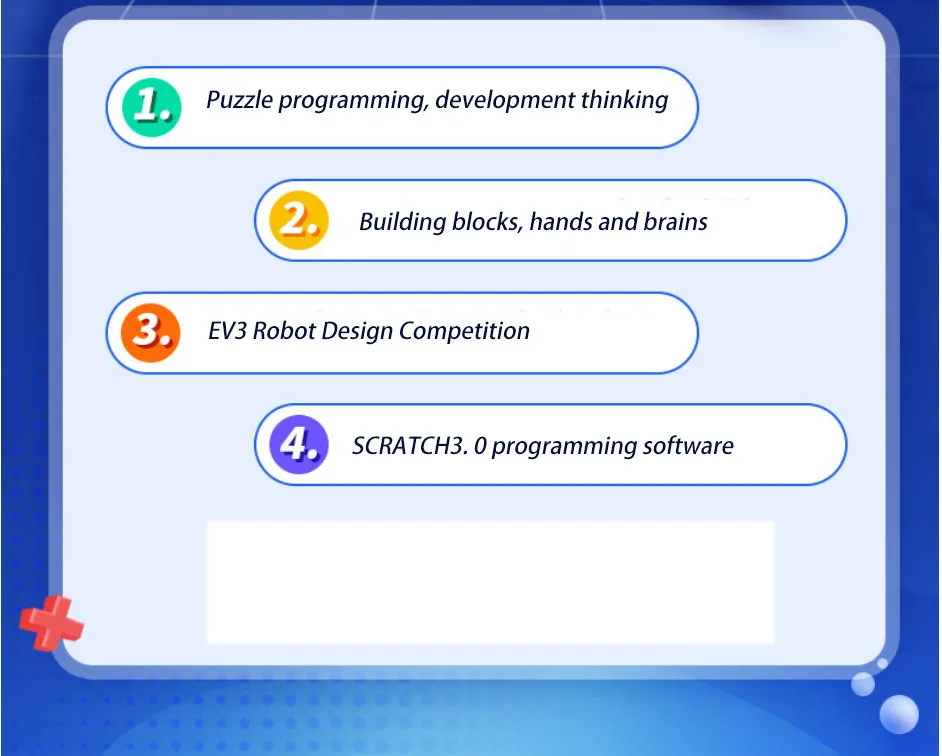 1. Puzzle programming, development thinking

2. Building blocks, hands and brains

3. EV3 Robot Design Competition

4. SCRATCH3. 0 programming software